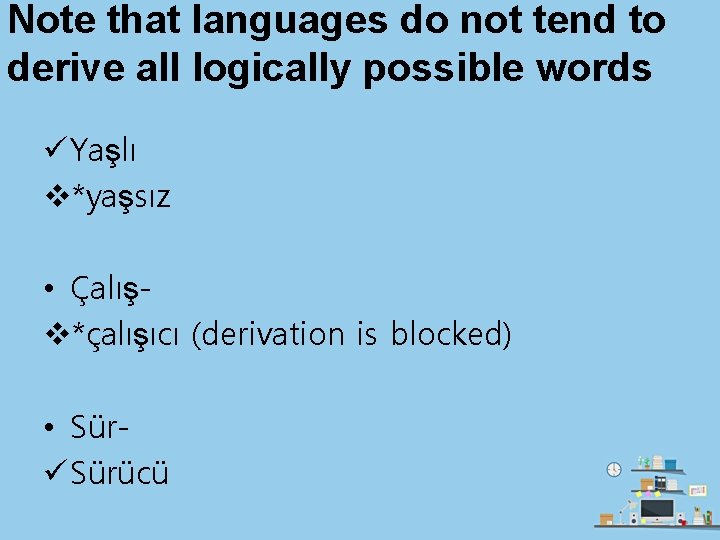 Note that languages do not tend to derive all logically possible words

✓Yaşlı
❖*yaşsız

• Çalış-
❖*çalışıcı (derivation is blocked)

• Sür-
✓Sürücü